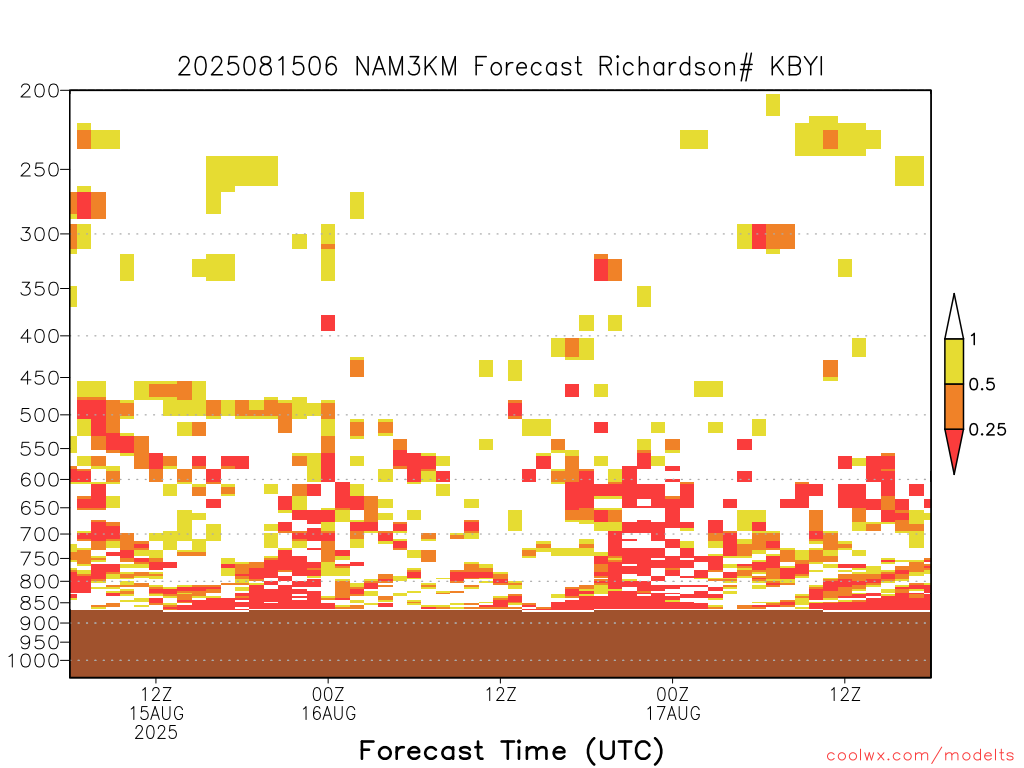 2025081506 NAM3KM Forecast Richardson# KBYI

200
250
300
350
400
450
500
550
600
650
700
750
800
850
900
950
1000

1
0.5
0.25

12Z
15AUG
2025
00Z
16AUG
12Z
00Z
17AUG
12Z

Forecast Time (UTC)

coolwx.com/modelts